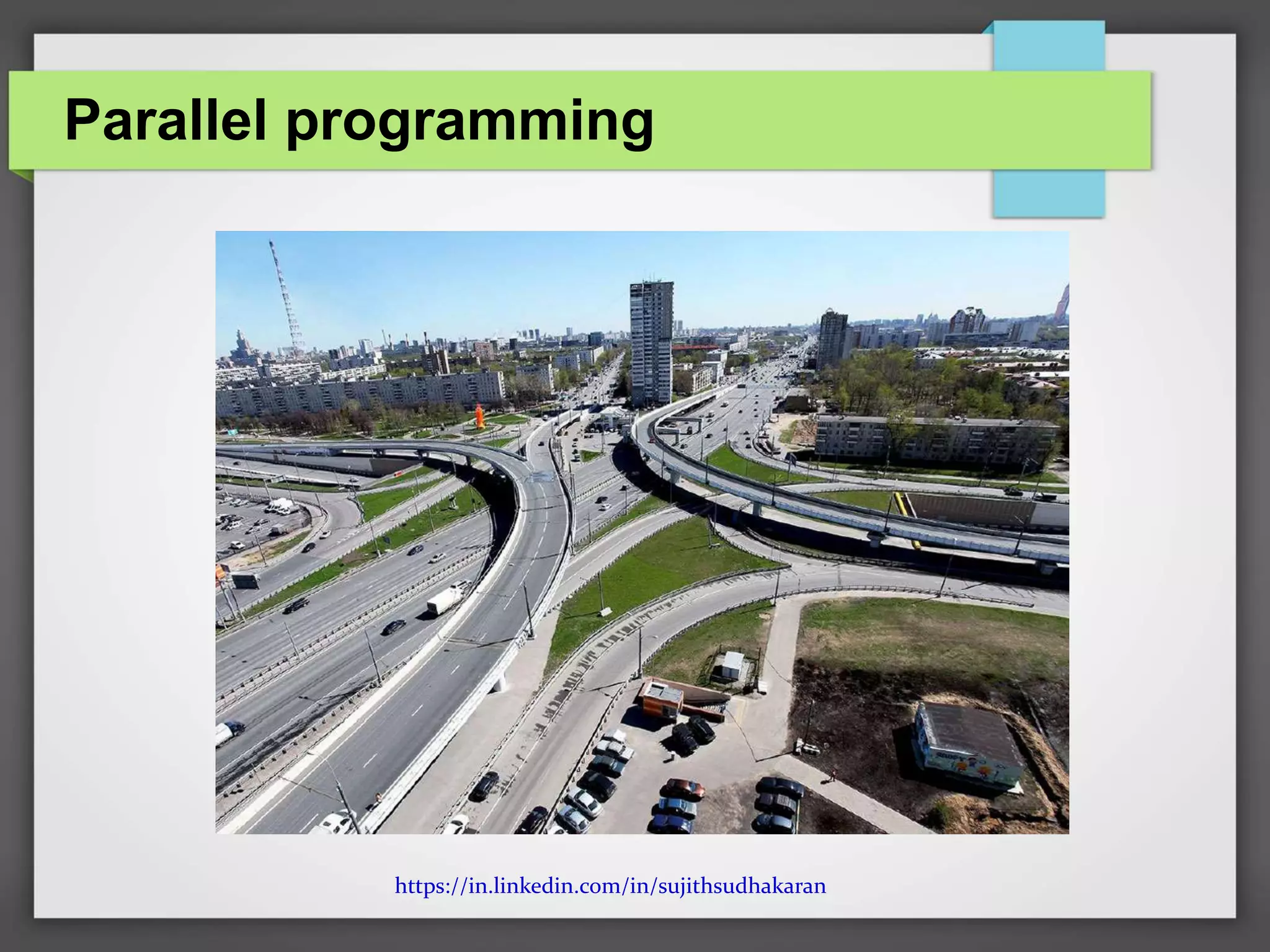 Parallel programming

https://in.linkedin.com/in/sujithsudhakaran